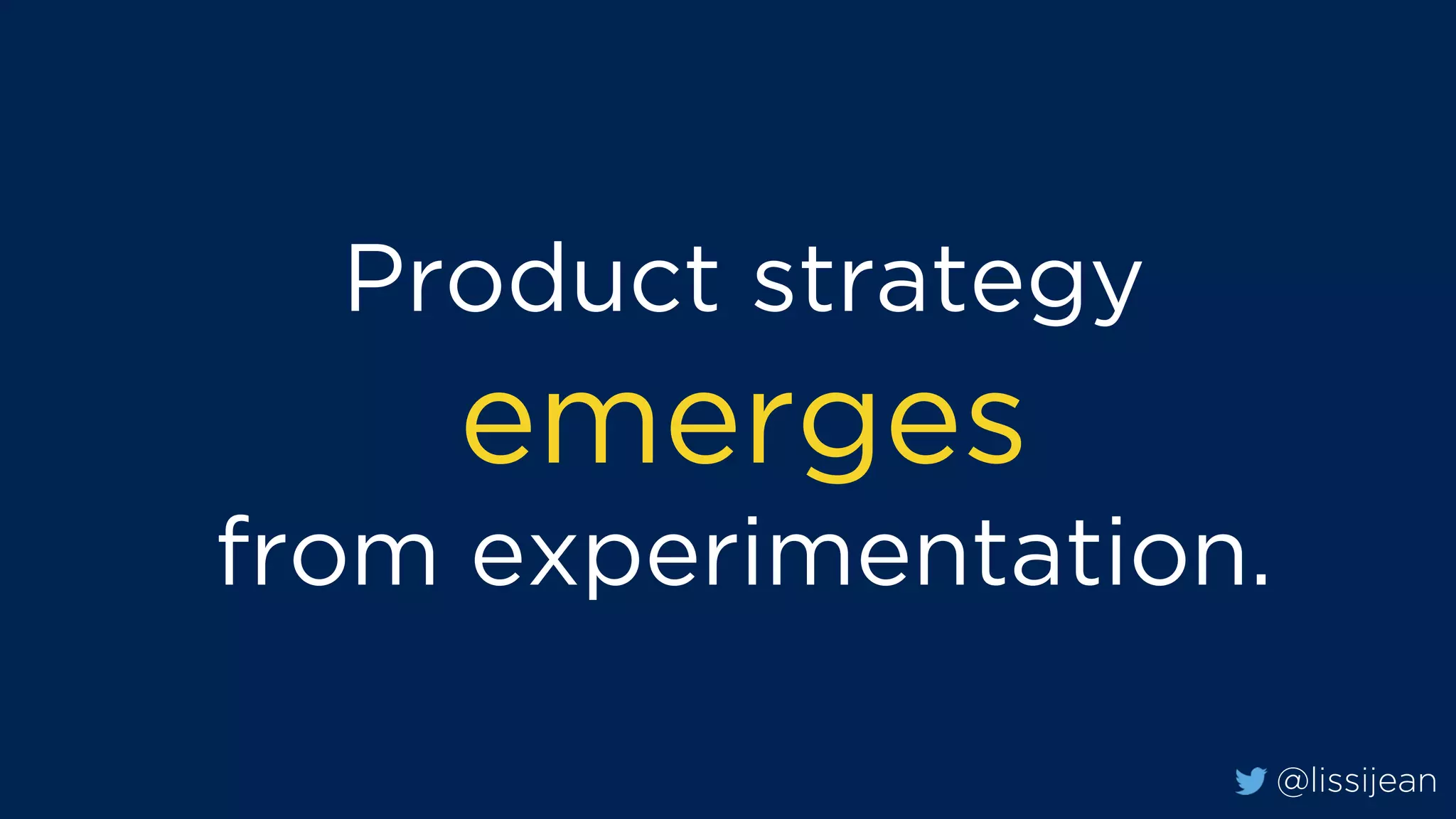 Product strategy emerges from experimentation.

@lissijean